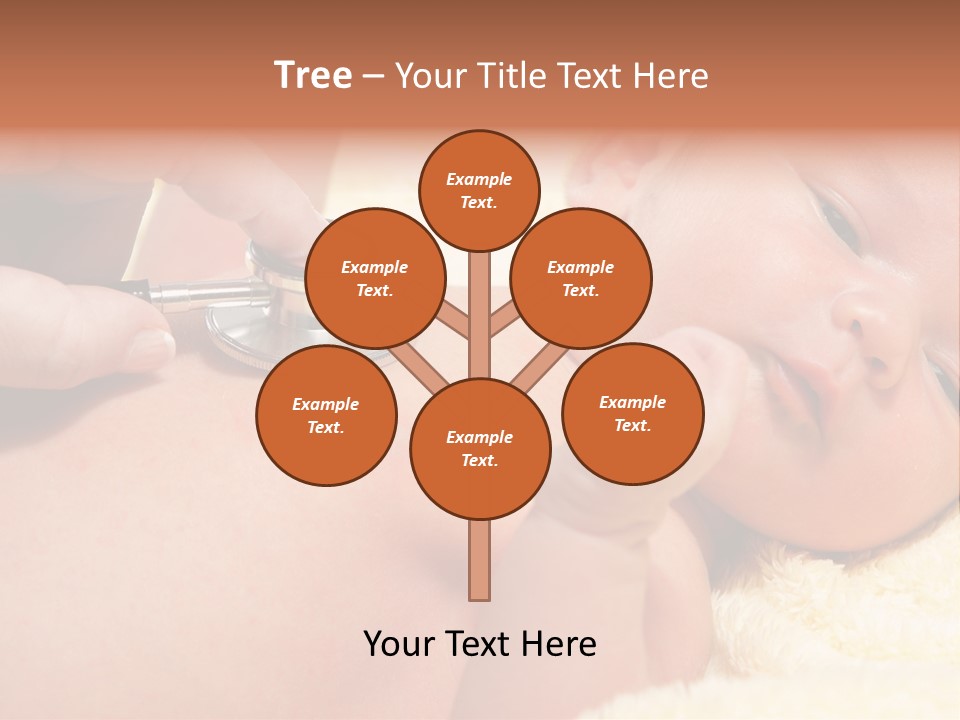 Tree – Your Title Text Here

Example Text.

Example Text.

Example Text.

Example Text.

Example Text.

Example Text.

Your Text Here